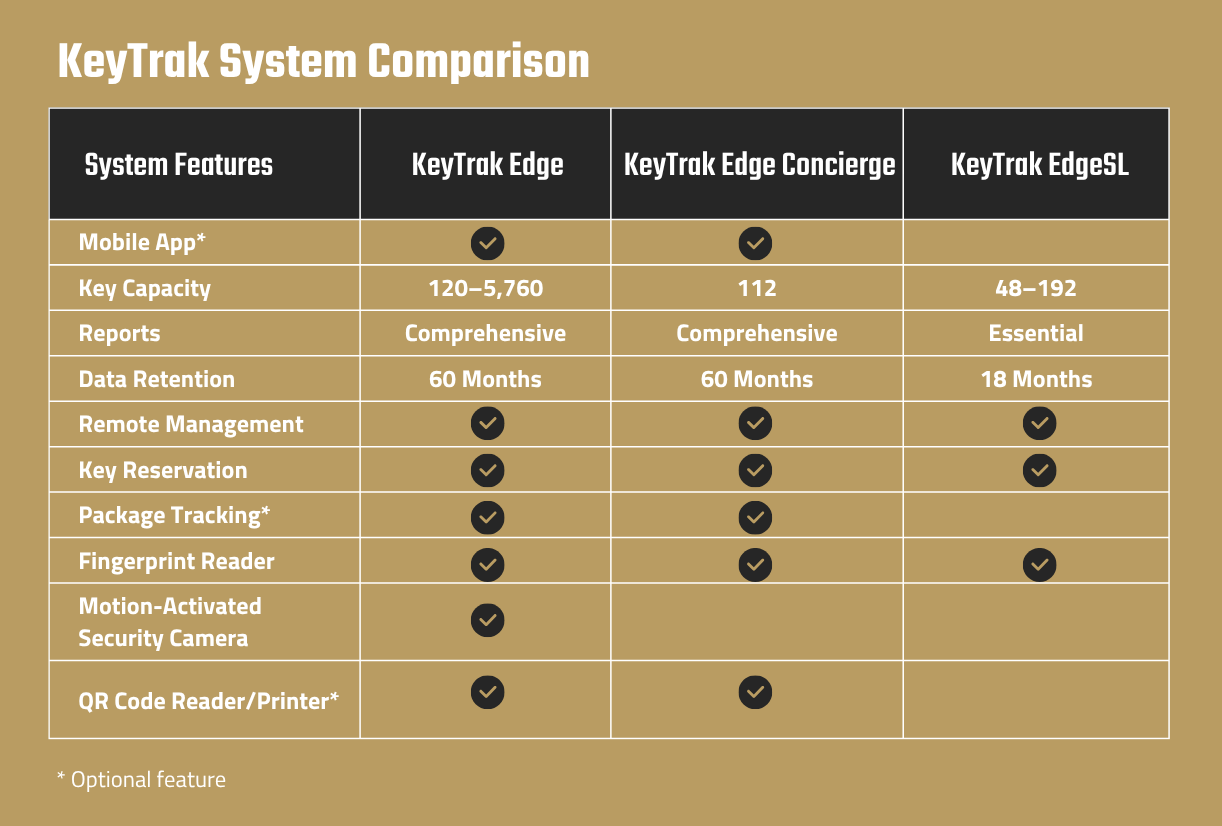 KeyTrak System Comparison

| System Features | KeyTrak Edge | KeyTrak Edge Concierge | KeyTrak EdgeSL |
|---|---|---|---|
| Mobile App* | ✓ | ✓ | |
| Key Capacity | 120–5,760 | 112 | 48–192 |
| Reports | Comprehensive | Comprehensive | Essential |
| Data Retention | 60 Months | 60 Months | 18 Months |
| Remote Management | ✓ | ✓ | ✓ |
| Key Reservation | ✓ | ✓ | ✓ |
| Package Tracking* | ✓ | ✓ | |
| Fingerprint Reader | ✓ | ✓ | ✓ |
| Motion-Activated Security Camera | ✓ | | |
| QR Code Reader/Printer* | ✓ | ✓ | |

* Optional feature